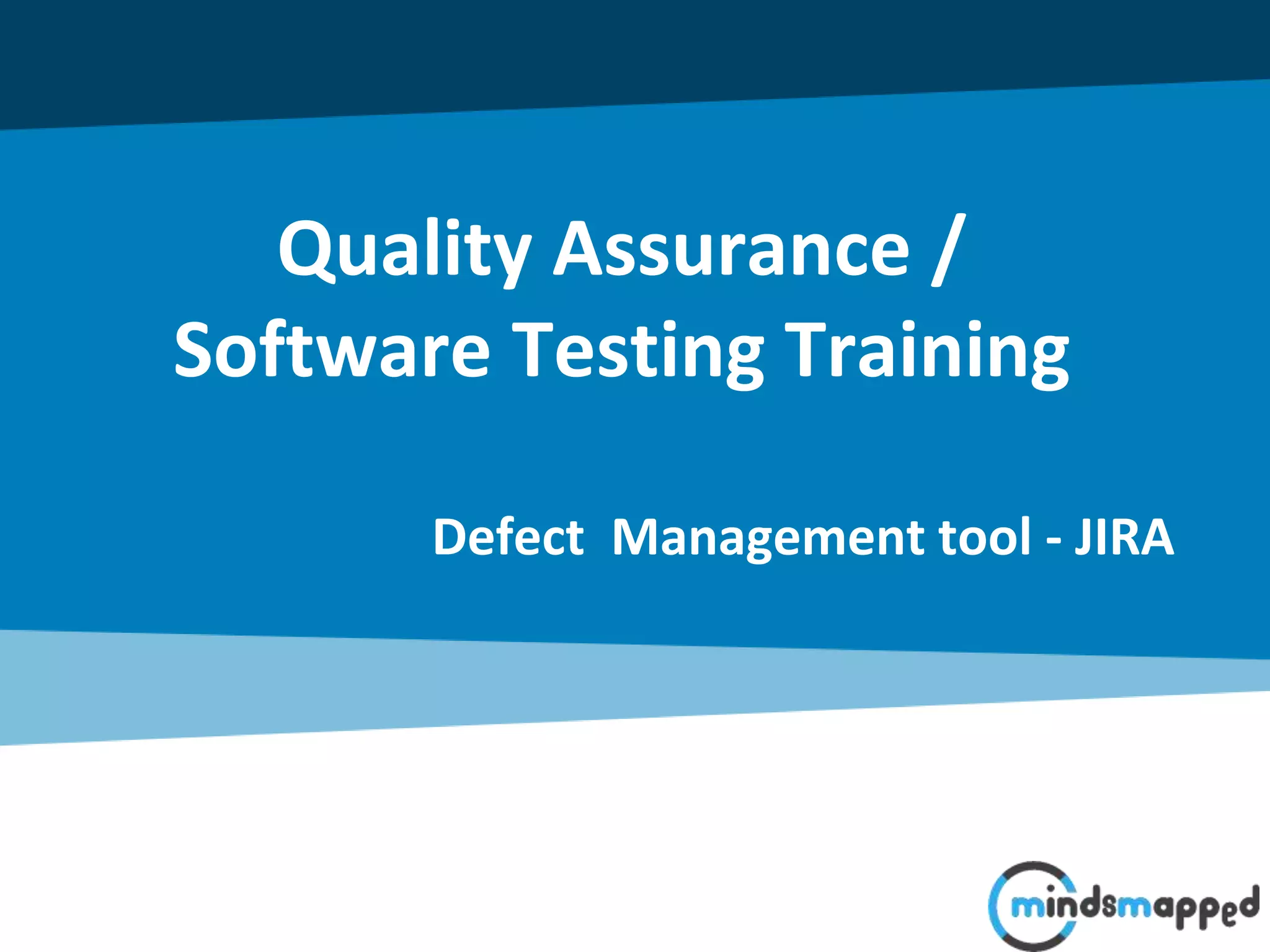 Quality Assurance / Software Testing Training

Defect Management tool - JIRA

mindsmapped